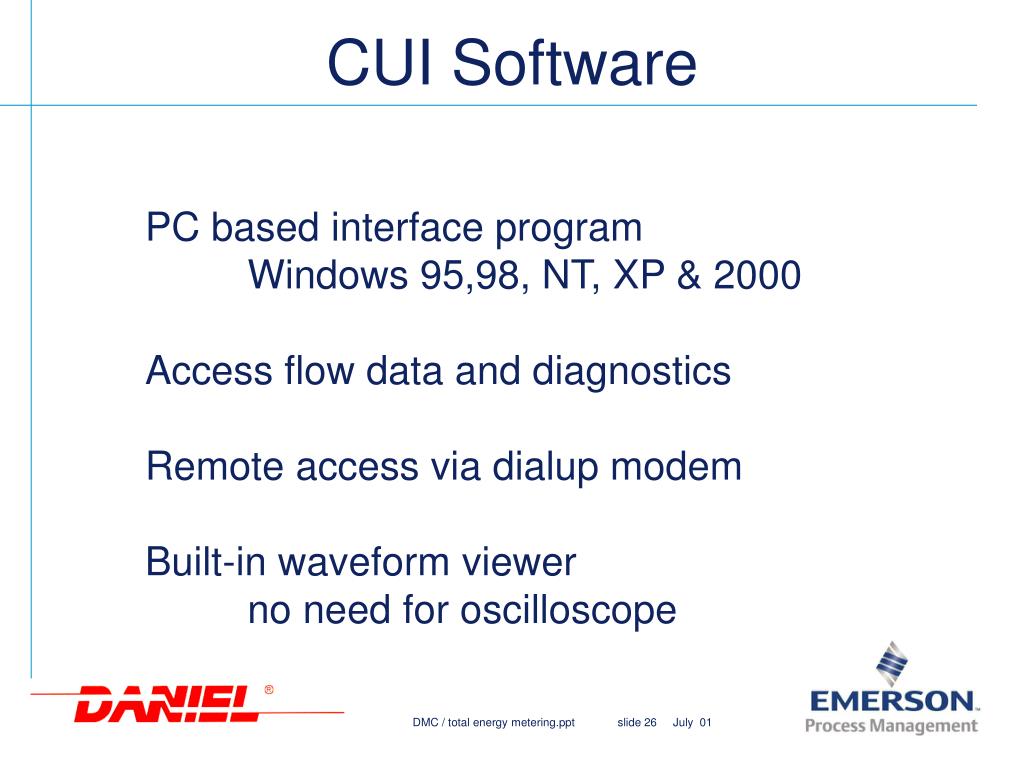 CUI Software

PC based interface program
Windows 95,98, NT, XP & 2000

Access flow data and diagnostics

Remote access via dialup modem

Built-in waveform viewer
no need for oscilloscope

DANIEL ®

DMC / total energy metering.ppt slide 26 July 01

EMERSON. Process Management